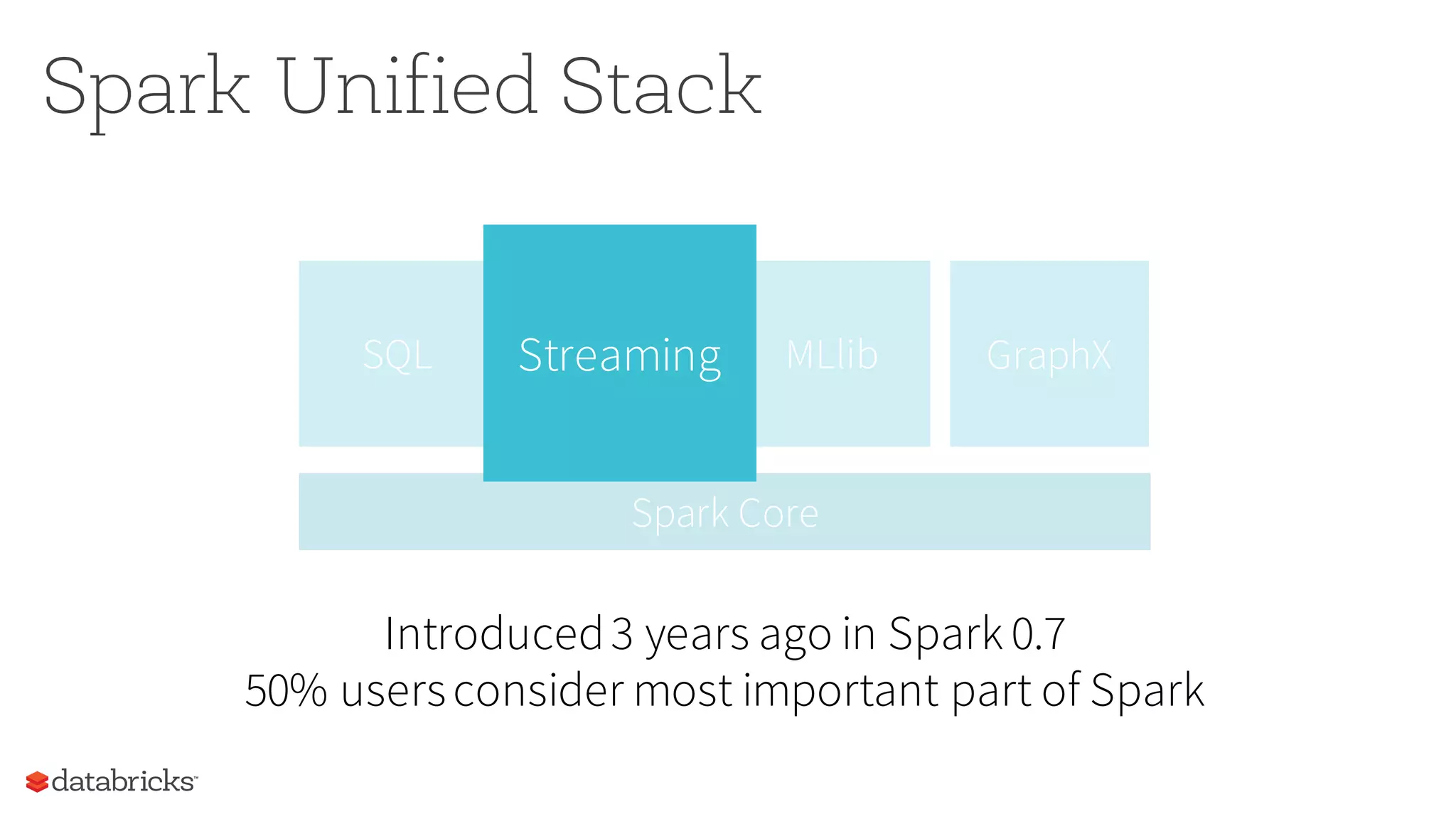 Spark Unified Stack

SQL

Streaming

MLlib

GraphX

Spark Core

Introduced 3 years ago in Spark 0.7
50% users consider most important part of Spark

databricks